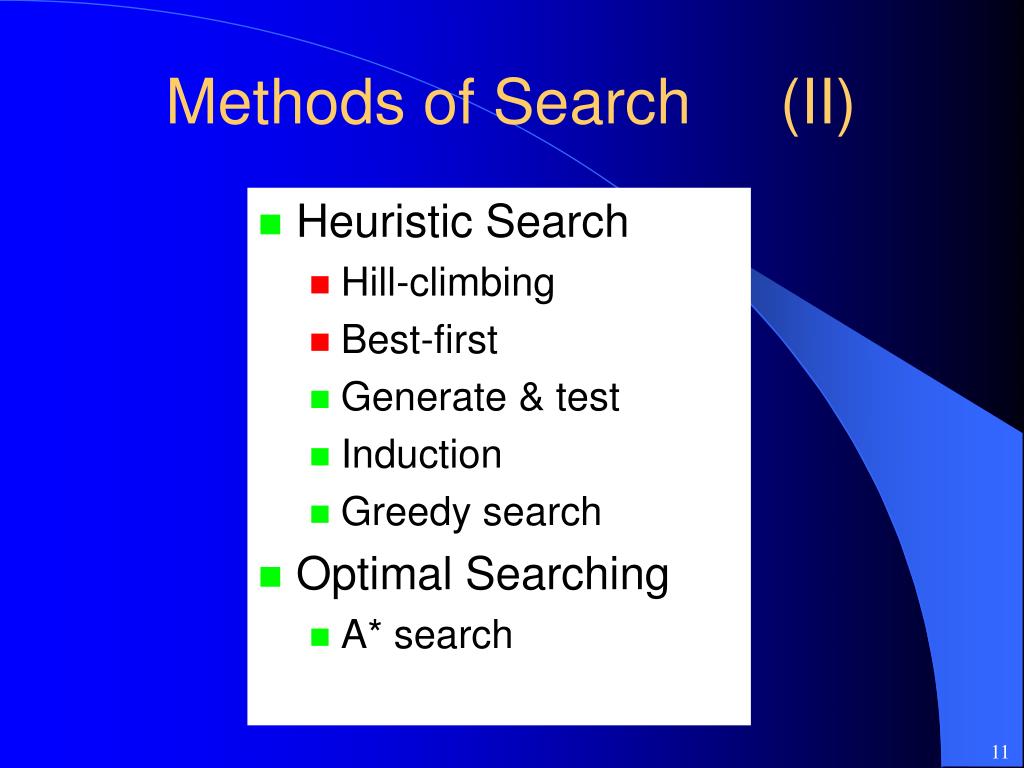 Methods of Search (II)

Heuristic Search
Hill-climbing
Best-first
Generate & test
Induction
Greedy search
Optimal Searching
A* search

11